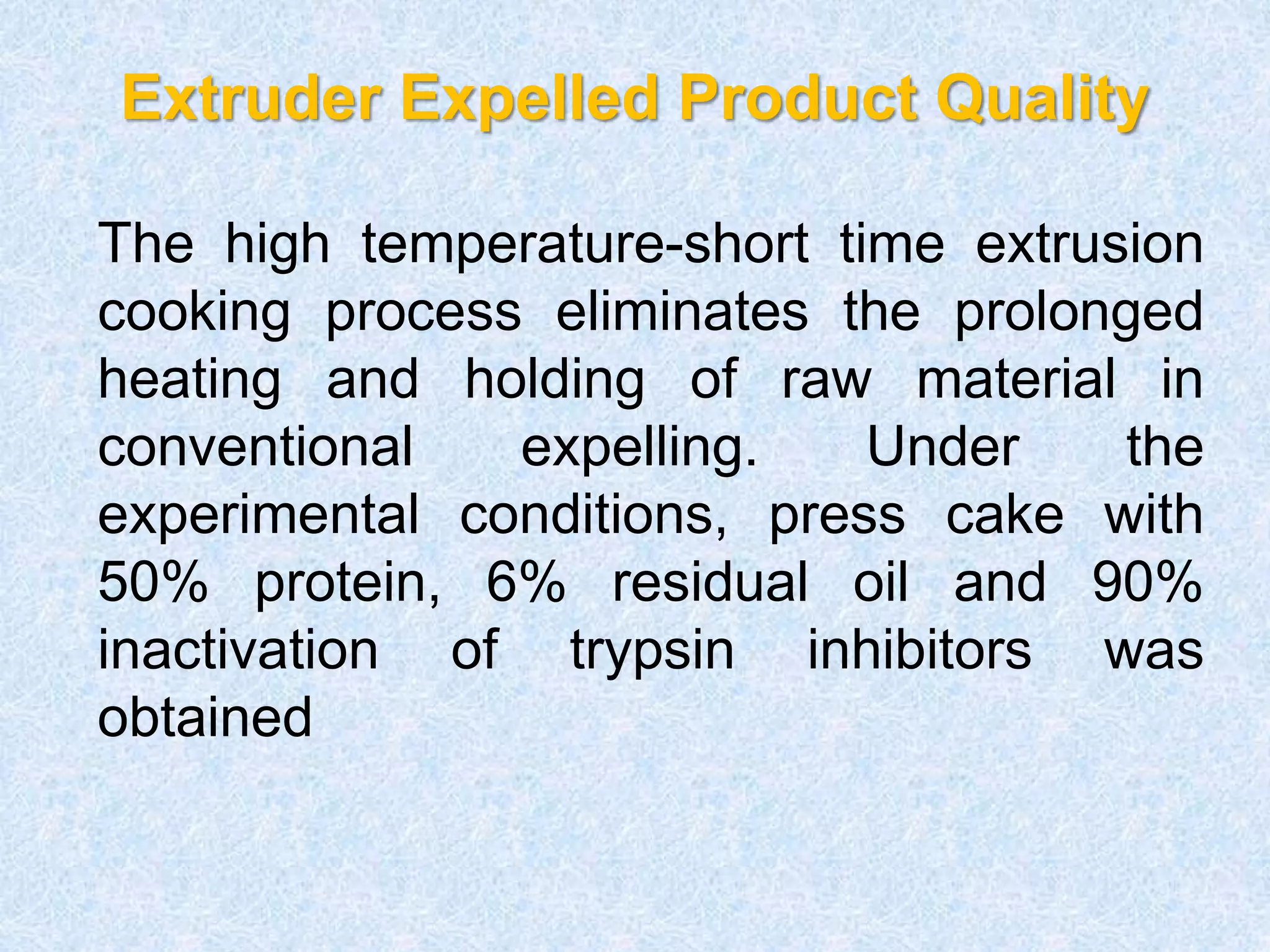 Extruder Expelled Product Quality

The high temperature-short time extrusion cooking process eliminates the prolonged heating and holding of raw material in conventional expelling. Under the experimental conditions, press cake with 50% protein, 6% residual oil and 90% inactivation of trypsin inhibitors was obtained